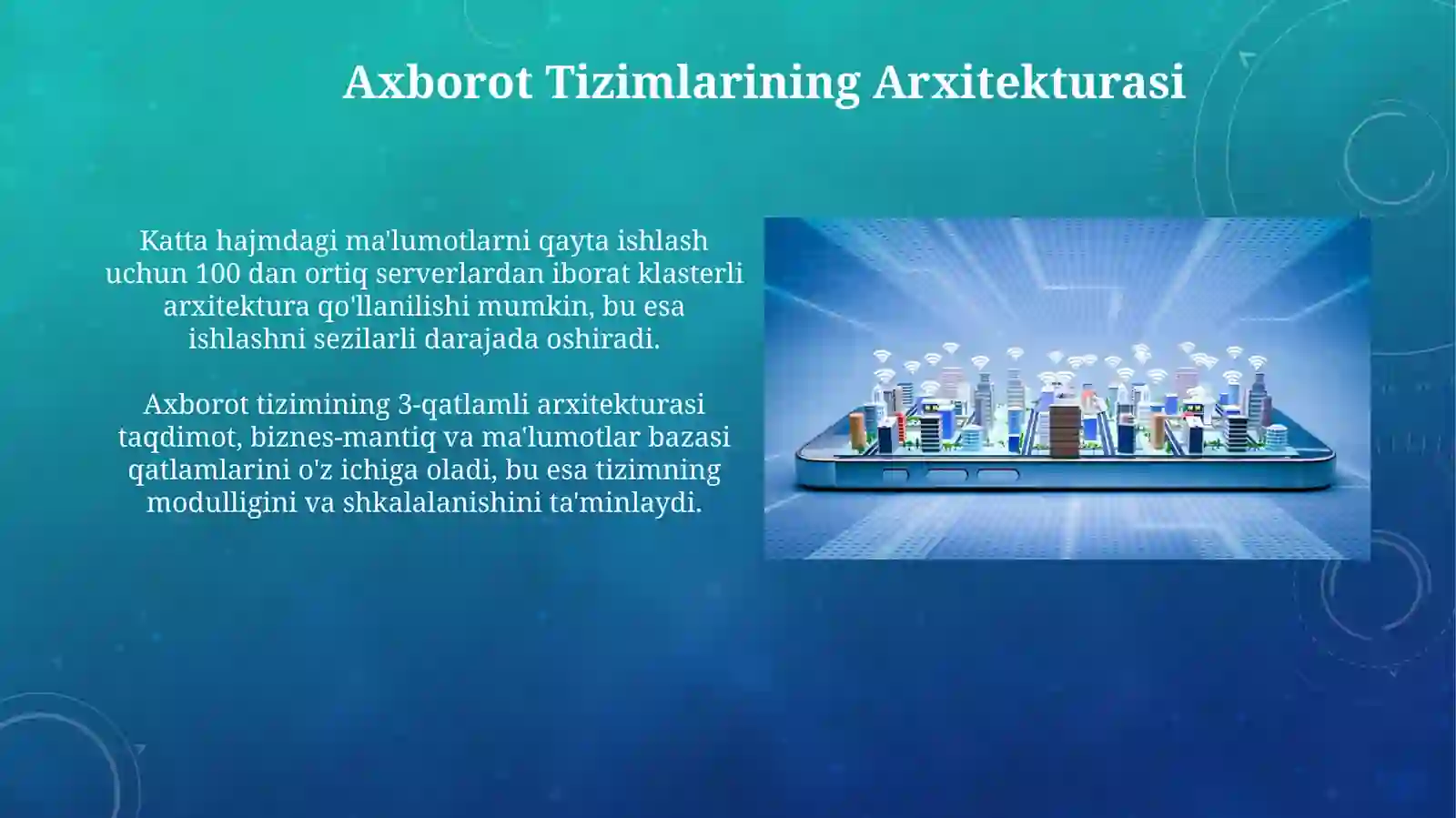 Axborot Tizimlarining Arxitekturasi

Katta hajmdagi ma'lumotlarni qayta ishlash uchun 100 dan ortiq serverlardan iborat klasterli arxitektura qo'llanilishi mumkin, bu esa ishlashni sezilarli darajada oshiradi.

Axborot tizimining 3-qatlamli arxitekturasi taqdimot, biznes-mantiq va ma'lumotlar bazasi qatlamlarini o'z ichiga oladi, bu esa tizimning modulligini va shkalalanishini ta'minlaydi.